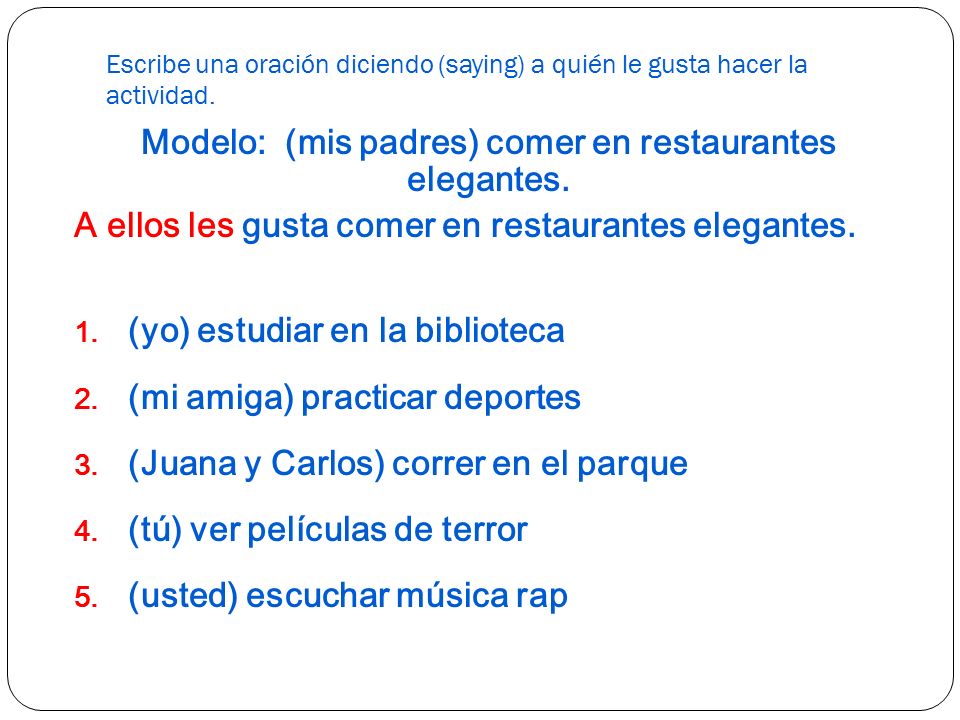 Escribe una oración diciendo (saying) a quién le gusta hacer la actividad.

Modelo: (mis padres) comer en restaurantes elegantes.

A ellos les gusta comer en restaurantes elegantes.

1. (yo) estudiar en la biblioteca
2. (mi amiga) practicar deportes
3. (Juana y Carlos) correr en el parque
4. (tú) ver películas de terror
5. (usted) escuchar música rap